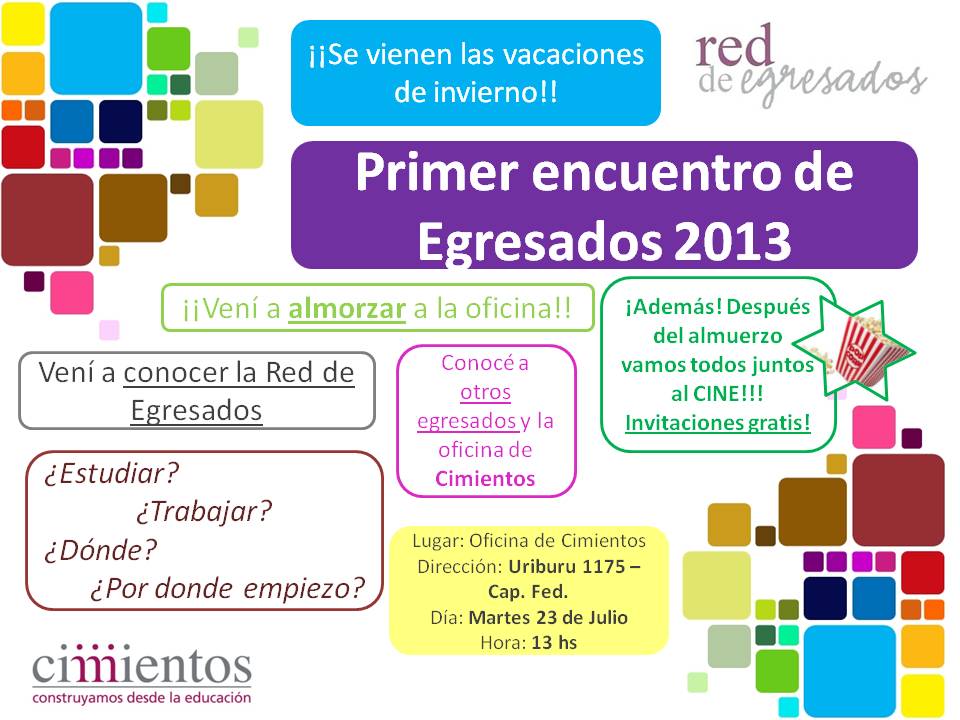 ¡¡Se vienen las vacaciones de invierno!!

red de egresados

Primer encuentro de Egresados 2013

¡¡Vení a almorzar a la oficina!!

¡Además! Después del almuerzo vamos todos juntos al CINE!!! Invitaciones gratis!

Vení a conocer la Red de Egresados

Conocé a otros egresados y la oficina de Cimientos

¿Estudiar?
¿Trabajar?
¿Dónde?
¿Por donde empiezo?

Lugar: Oficina de Cimientos
Dirección: Uriburu 1175 – Cap. Fed.
Día: Martes 23 de Julio
Hora: 13 hs

cimientos
construyamos desde la educación